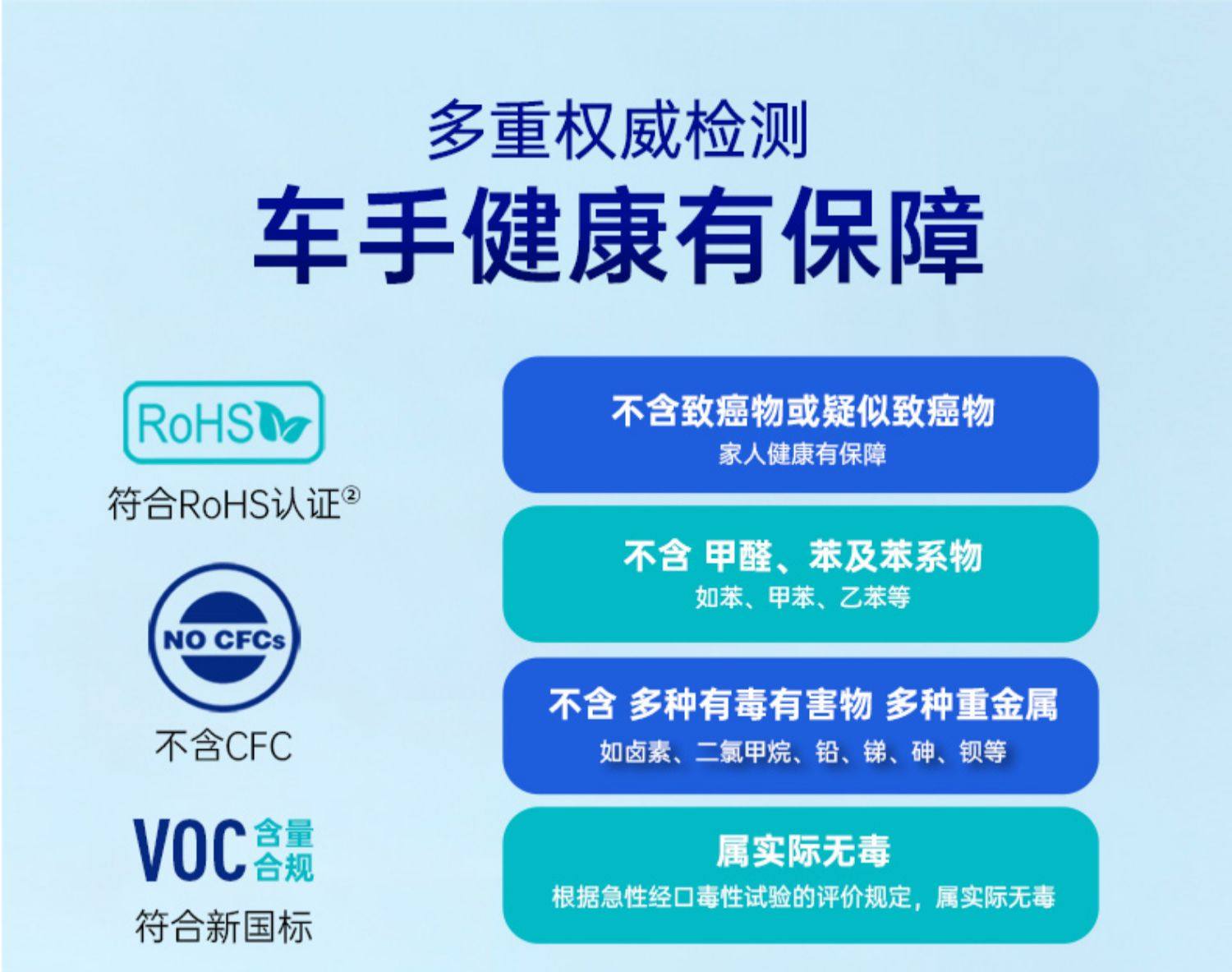 多重权威检测
车手健康有保障

RoHS
符合RoHS认证②

NO CFCs
不含CFC

VOC 含量合规
符合新国标

不含致癌物或疑似致癌物
家人健康有保障

不含 甲醛、苯及苯系物
如苯、甲苯、乙苯等

不含 多种有毒有害物 多种重金属
如卤素、二氯甲烷、铅、锑、砷、钡等

属实际无毒
根据急性经口毒性试验的评价规定，属实际无毒